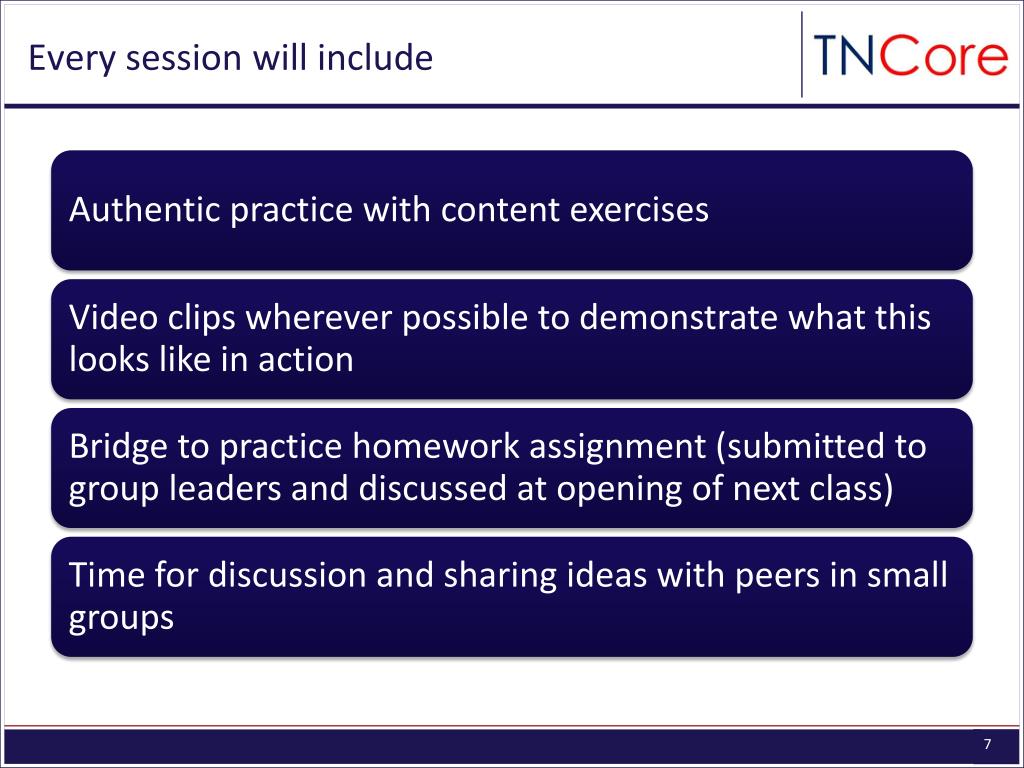 Every session will include

TNCore

Authentic practice with content exercises

Video clips wherever possible to demonstrate what this looks like in action

Bridge to practice homework assignment (submitted to group leaders and discussed at opening of next class)

Time for discussion and sharing ideas with peers in small groups

7